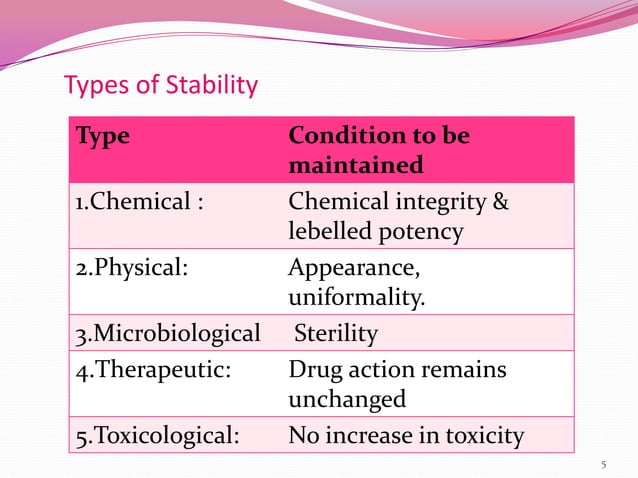 Types of Stability

| Type | Condition to be maintained |
|---|---|
| 1.Chemical : | Chemical integrity & lebelled potency |
| 2.Physical: | Appearance, uniformality. |
| 3.Microbiological | Sterility |
| 4.Therapeutic: | Drug action remains unchanged |
| 5.Toxicological: | No increase in toxicity |

5